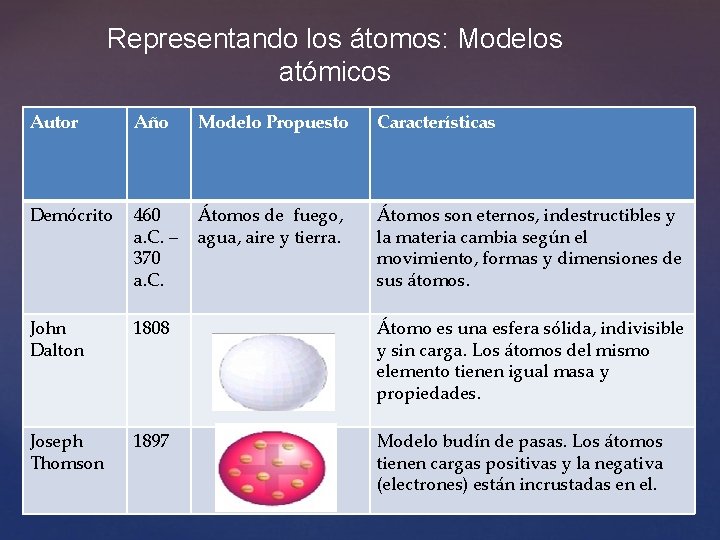 Representando los átomos: Modelos atómicos

| Autor | Año | Modelo Propuesto | Características |
|---|---|---|---|
| Demócrito | 460 a.C. – 370 a.C. | Átomos de fuego, agua, aire y tierra. | Átomos son eternos, indestructibles y la materia cambia según el movimiento, formas y dimensiones de sus átomos. |
| John Dalton | 1808 | | Átomo es una esfera sólida, indivisible y sin carga. Los átomos del mismo elemento tienen igual masa y propiedades. |
| Joseph Thomson | 1897 | | Modelo budín de pasas. Los átomos tienen cargas positivas y la negativa (electrones) están incrustadas en el. |